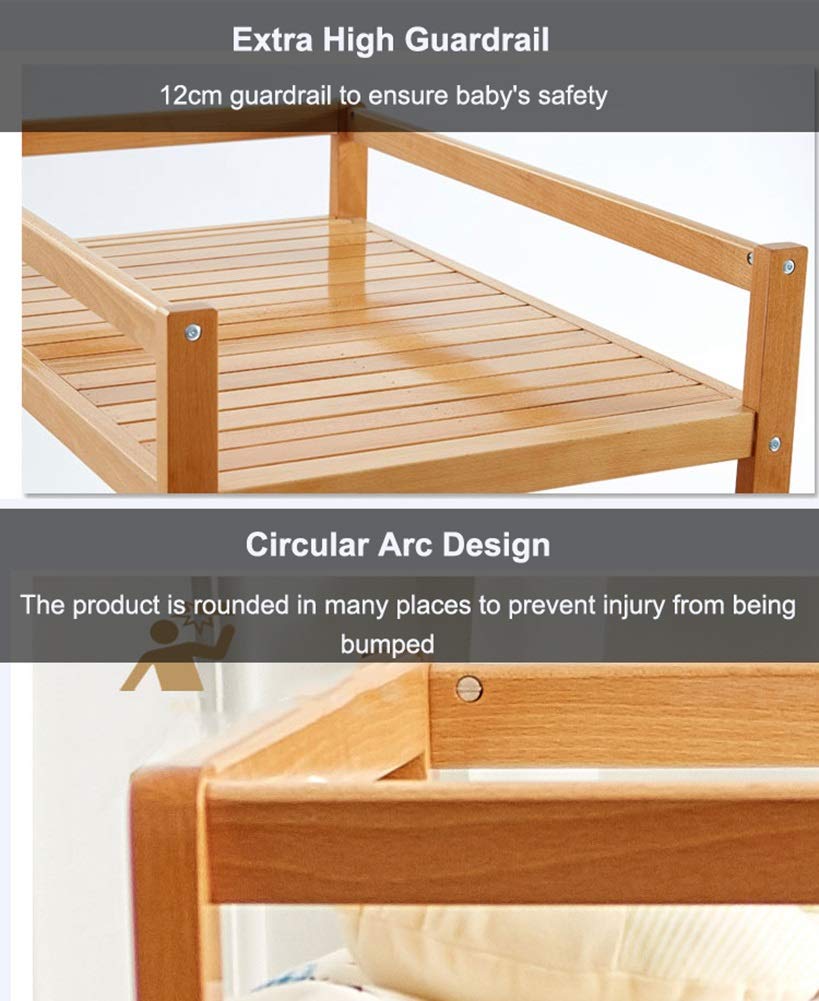 Extra High Guardrail

12cm guardrail to ensure baby's safety

Circular Arc Design

The product is rounded in many places to prevent injury from being bumped